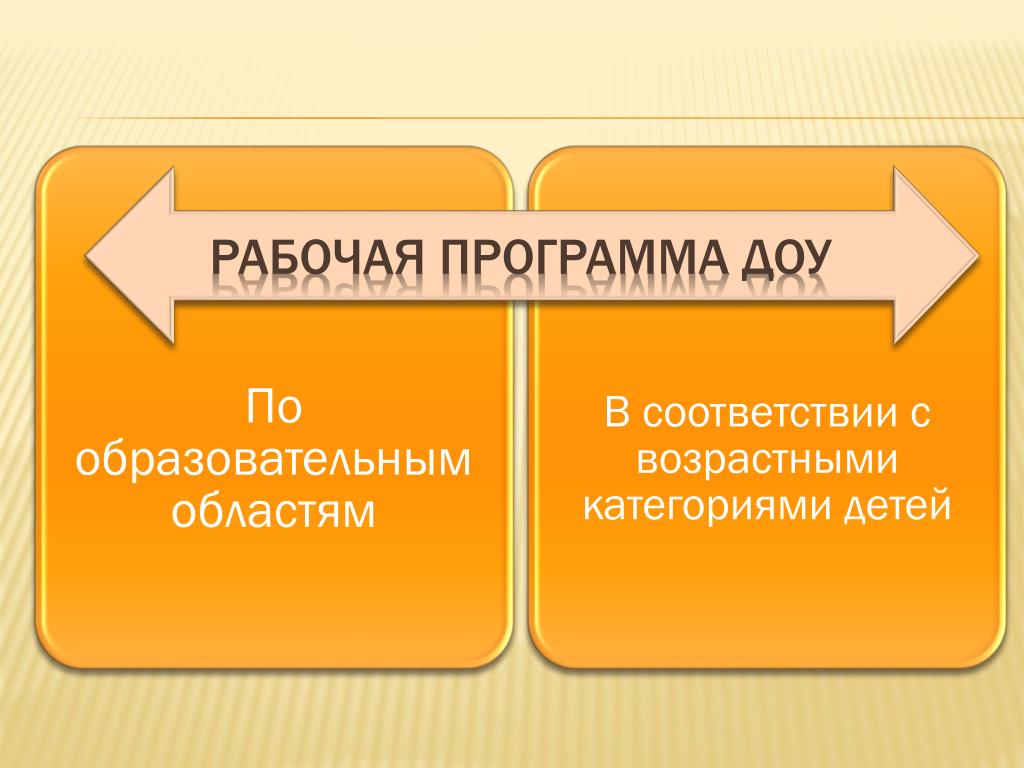 РАБОЧАЯ ПРОГРАММА ДОУ

По образовательным областям

В соответствии с возрастными категориями детей